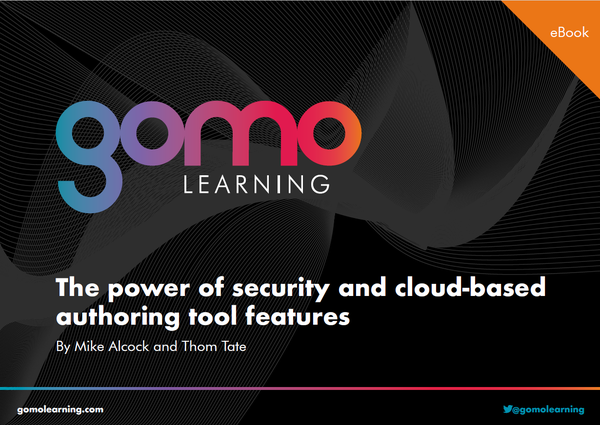 eBook

gomo
LEARNING

The power of security and cloud-based authoring tool features

By Mike Alcock and Thom Tate

gomolearning.com

@gomolearning